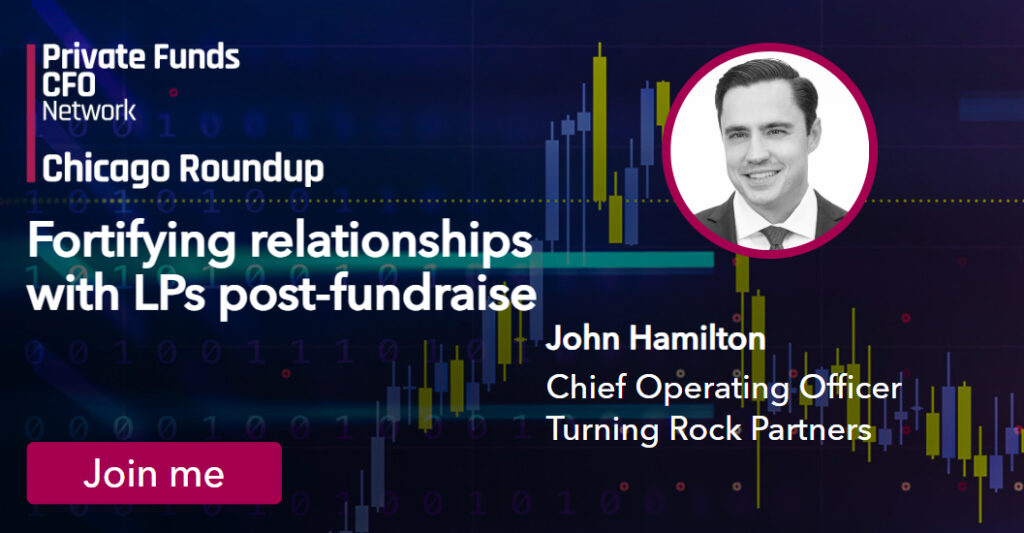 Private Funds CFO Network

Chicago Roundup

Fortifying relationships with LPs post-fundraise

John Hamilton

Chief Operating Officer
Turning Rock Partners

Join me